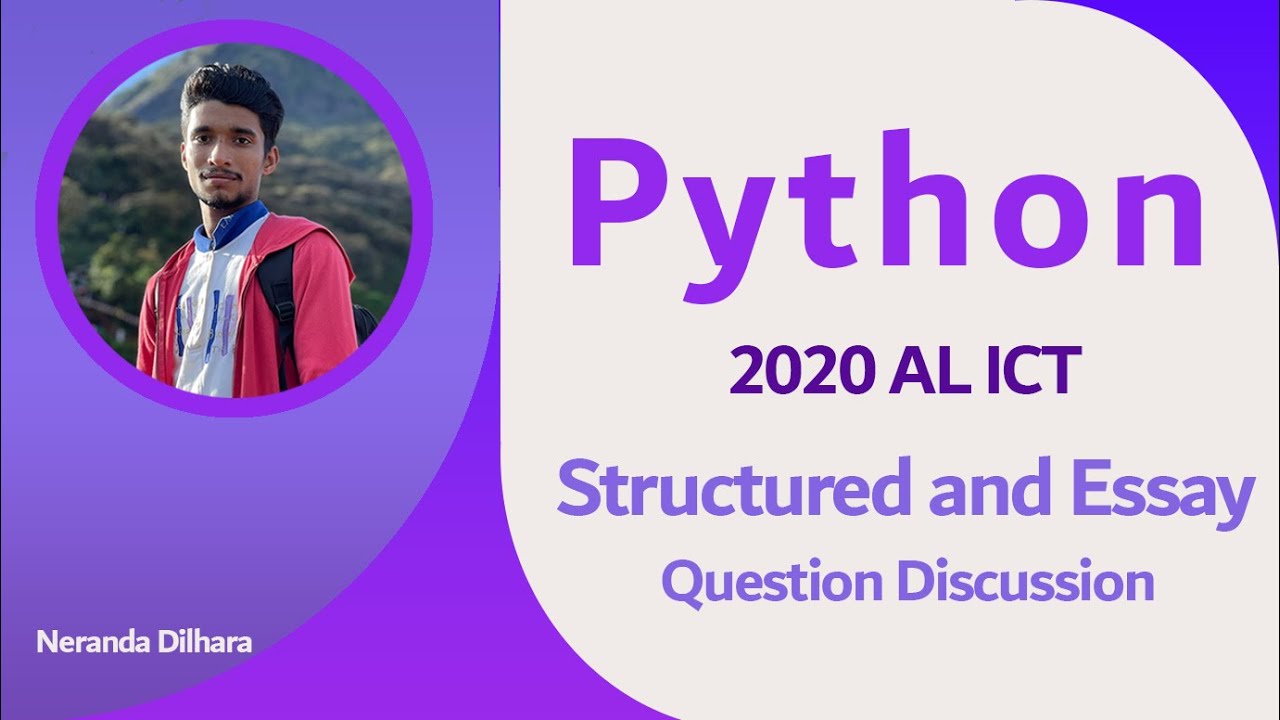 Python

2020 AL ICT

Structured and Essay
Question Discussion

Neranda Dilhara